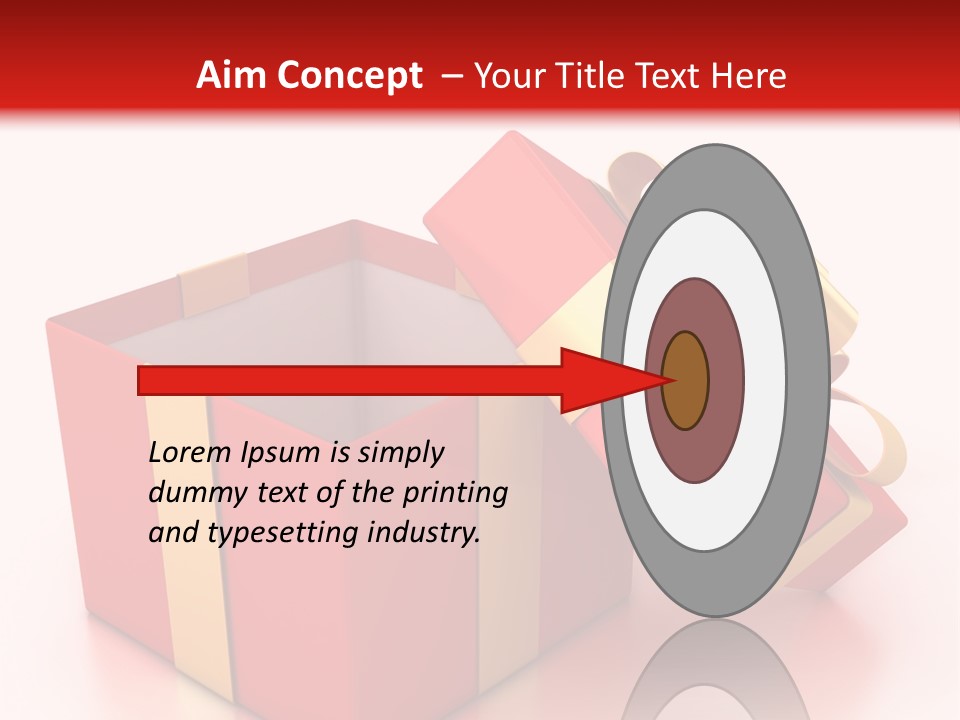 Aim Concept – Your Title Text Here

Lorem Ipsum is simply dummy text of the printing and typesetting industry.